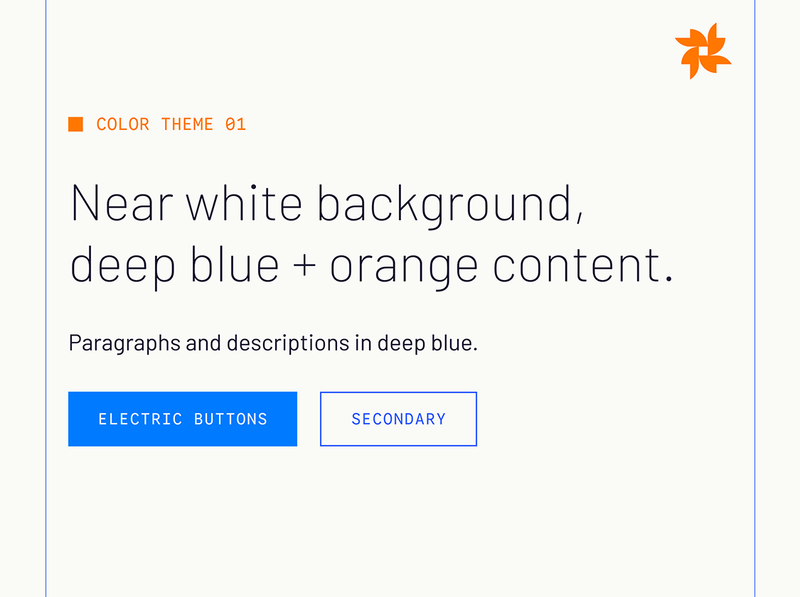 COLOR THEME 01

Near white background, deep blue + orange content.

Paragraphs and descriptions in deep blue.

ELECTRIC BUTTONS

SECONDARY